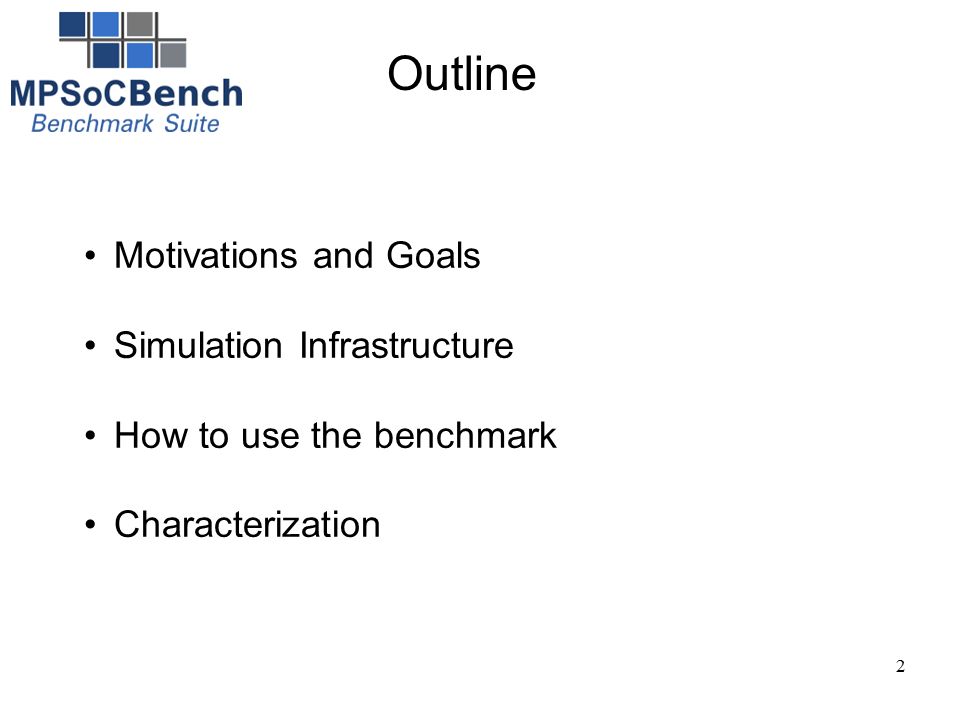 MPSoCBench
Benchmark Suite

Outline

• Motivations and Goals

• Simulation Infrastructure

• How to use the benchmark

• Characterization

2